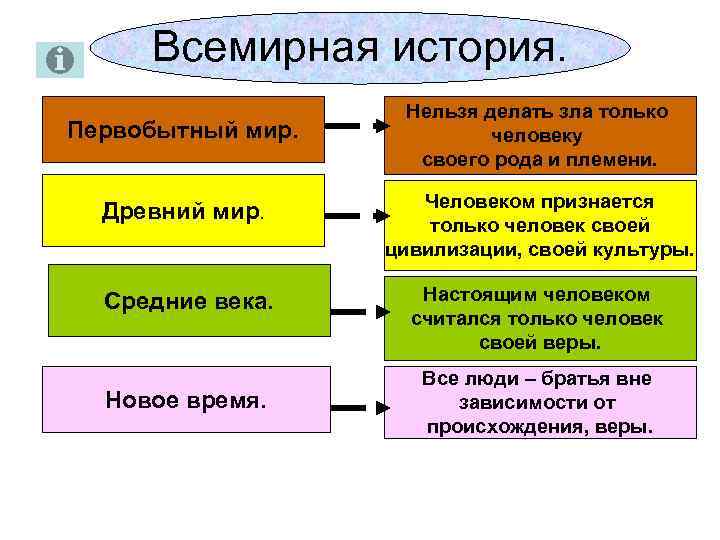 Всемирная история.

Первобытный мир.

Нельзя делать зла только человеку своего рода и племени.

Древний мир.

Человеком признается только человек своей цивилизации, своей культуры.

Средние века.

Настоящим человеком считался только человек своей веры.

Новое время.

Все люди – братья вне зависимости от происхождения, веры.